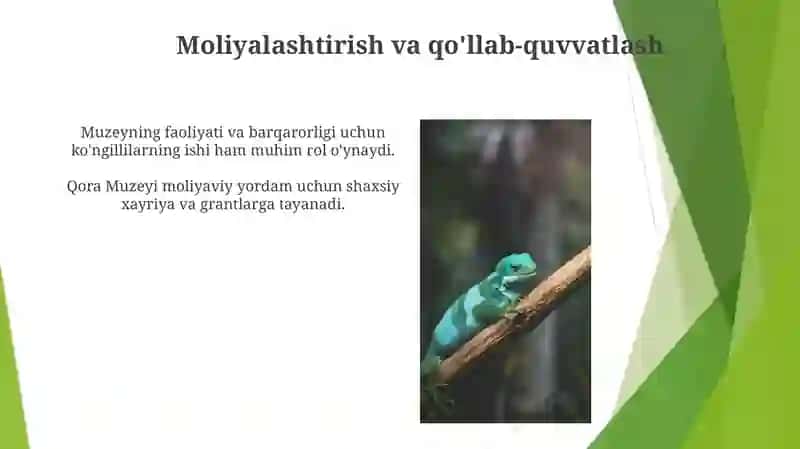 Moliyalashtirish va qo'llab-quvvatlash

Muzeyning faoliyati va barqarorligi uchun ko'ngillilarning ishi ham muhim rol o'ynaydi.

Qora Muzeyi moliyaviy yordam uchun shaxsiy xayriya va grantlarga tayanadi.